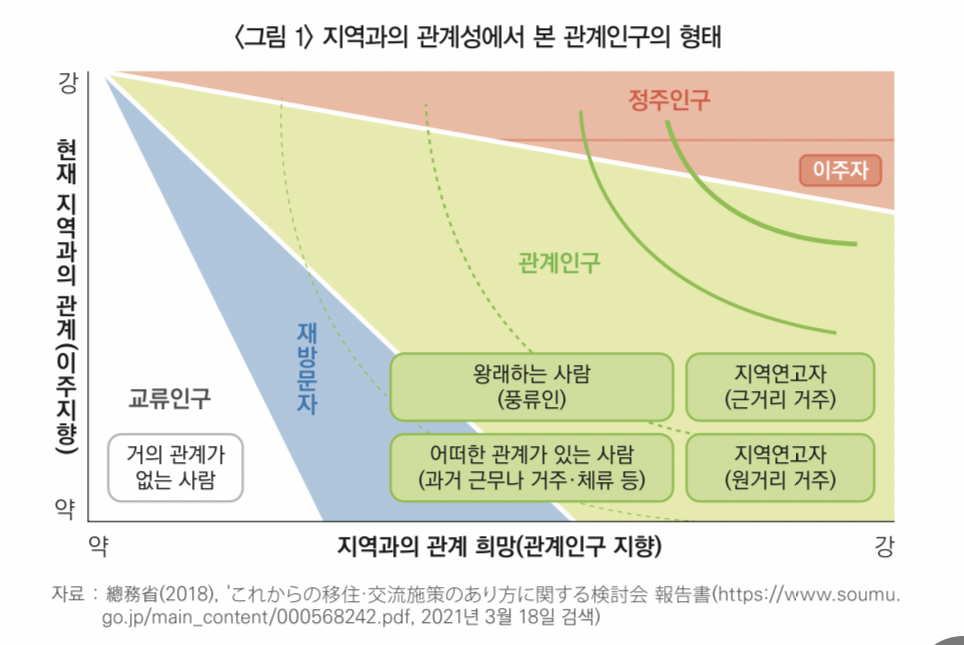 〈그림 1〉 지역과의 관계성에서 본 관계인구의 형태

강

현재 지역과의 관계(이주지향)

약

정주인구

이주자

관계인구

재방문자

교류인구

거의 관계가 없는 사람

왕래하는 사람 (풍류인)

지역연고자 (근거리 거주)

어떠한 관계가 있는 사람 (과거 근무나 거주·체류 등)

지역연고자 (원거리 거주)

약

지역과의 관계 희망(관계인구 지향)

강

자료 : 總務省(2018), 'これからの移住·交流施策のあり方に関する検討会 報告書(https://www.soumu.go.jp/main_content/000568242.pdf, 2021년 3월 18일 검색)